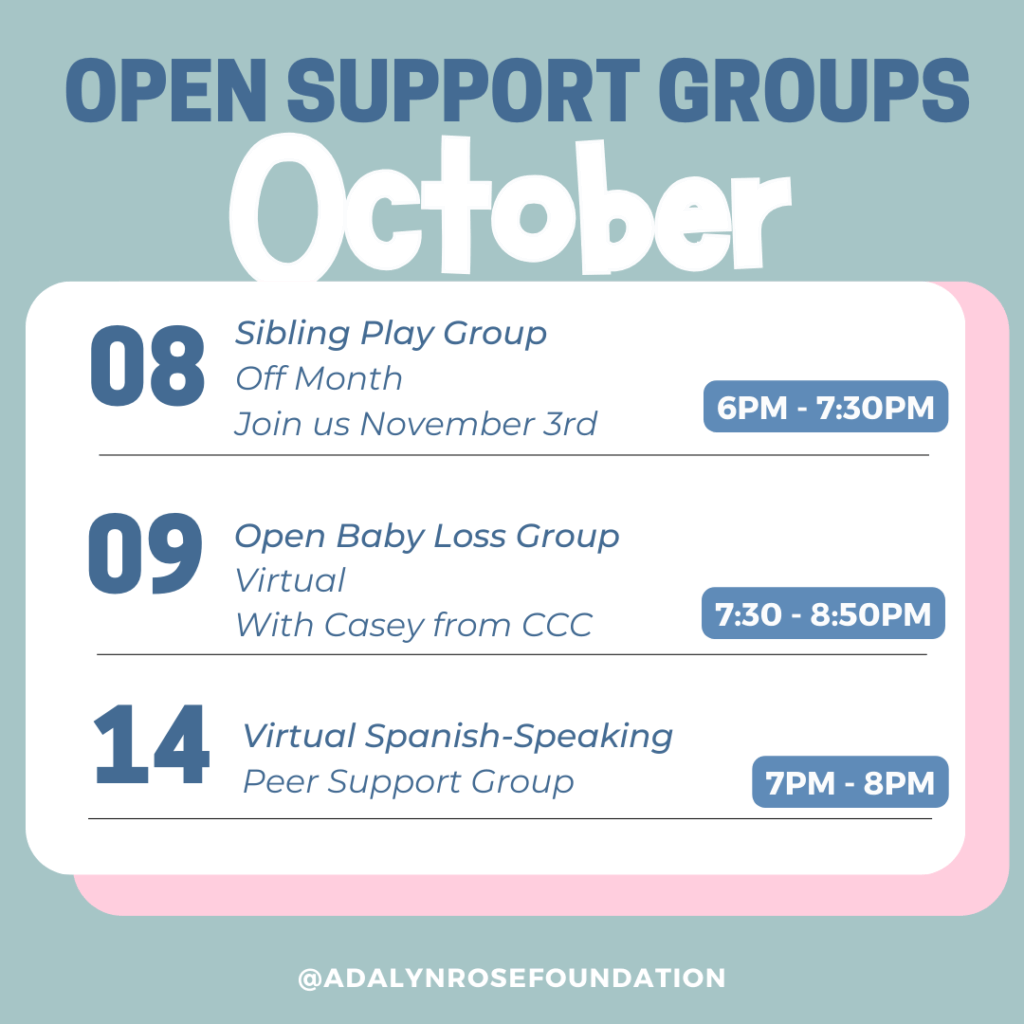 OPEN SUPPORT GROUPS
October

08
Sibling Play Group
Off Month
Join us November 3rd
6PM - 7:30PM

09
Open Baby Loss Group
Virtual
With Casey from CCC
7:30 - 8:50PM

14
Virtual Spanish-Speaking
Peer Support Group
7PM - 8PM

@ADALYNROSEFOUNDATION